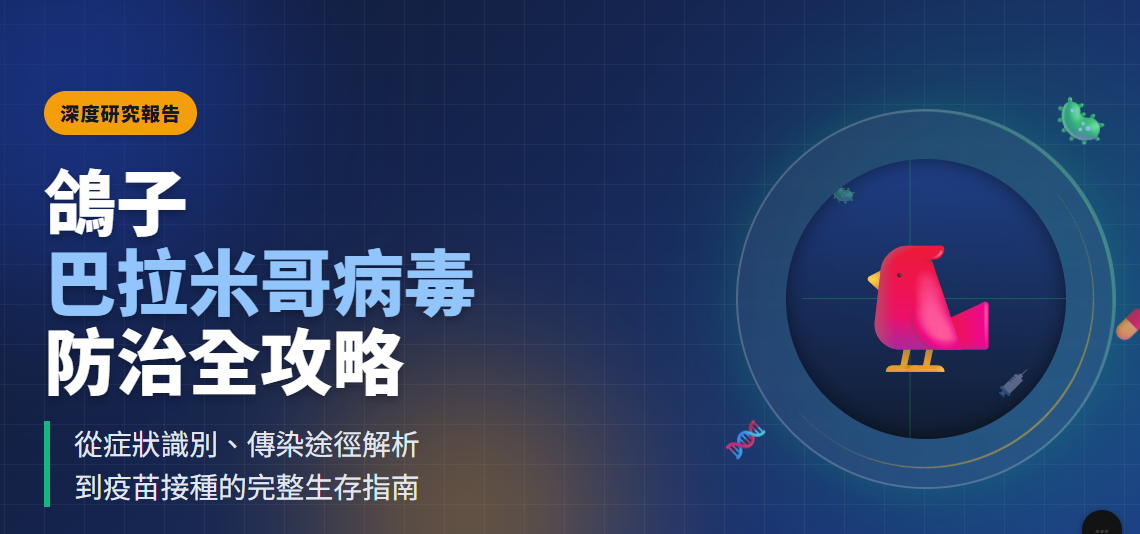 深度研究報告

鴿子
巴拉米哥病毒
防治全攻略

從症狀識別、傳染途徑解析
到疫苗接種的完整生存指南